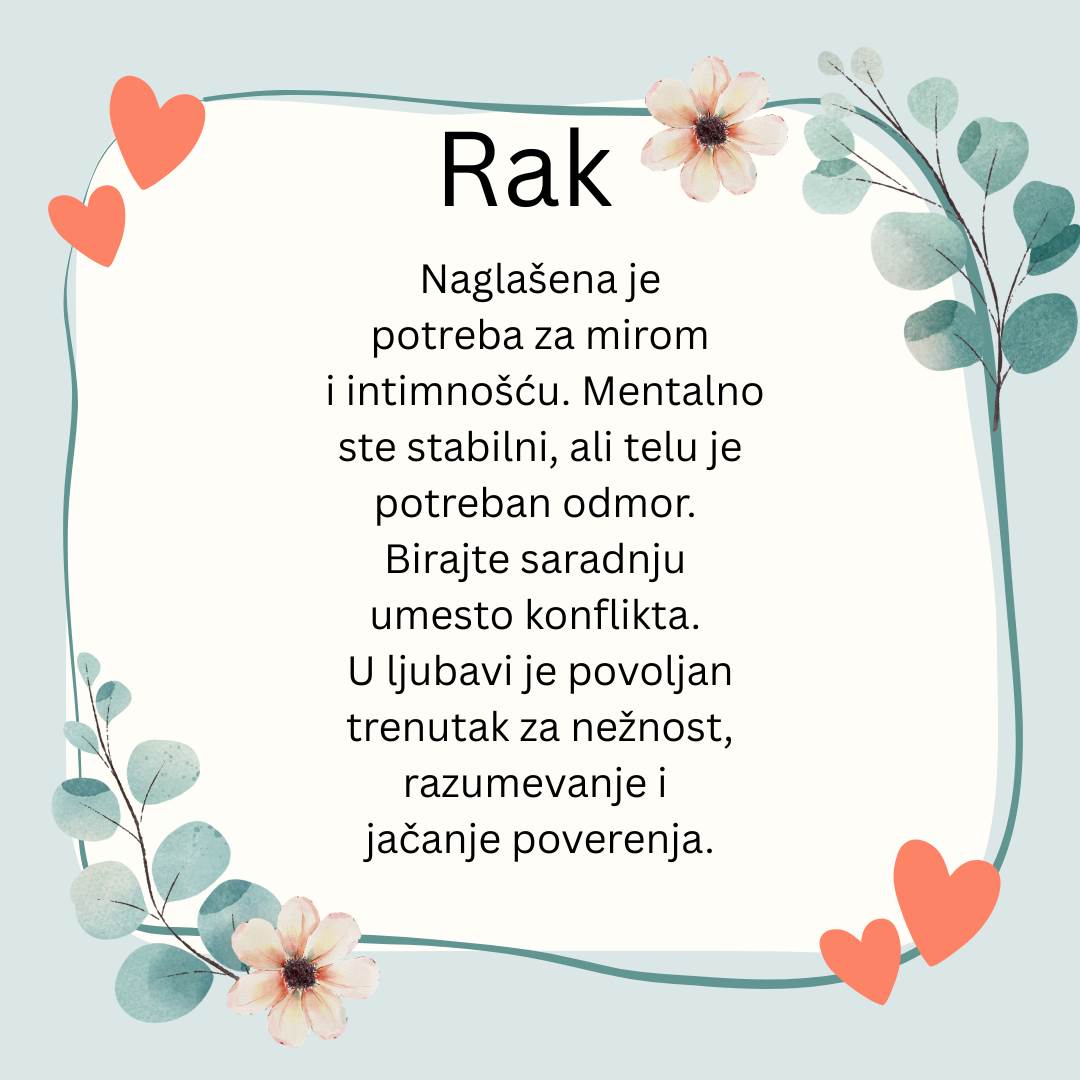 Rak

Naglašena je potreba za mirom i intimnošću. Mentalno ste stabilni, ali telu je potreban odmor. Birajte saradnju umesto konflikta. U ljubavi je povoljan trenutak za nežnost, razumevanje i jačanje poverenja.